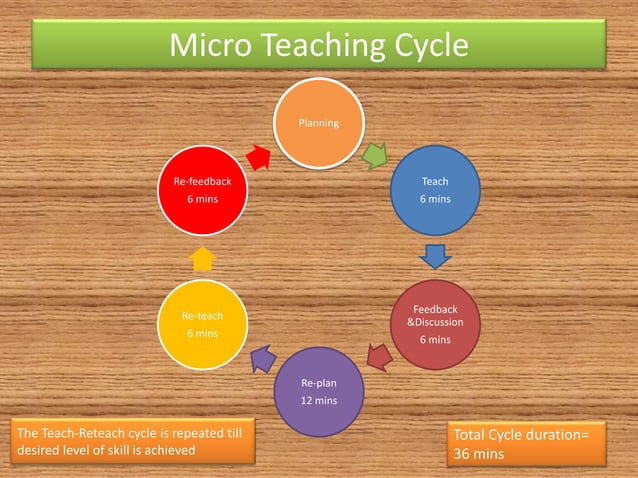 Micro Teaching Cycle

Planning

Teach
6 mins

Feedback
&Discussion
6 mins

Re-plan
12 mins

Re-teach
6 mins

Re-feedback
6 mins

The Teach-Reteach cycle is repeated till desired level of skill is achieved

Total Cycle duration= 36 mins